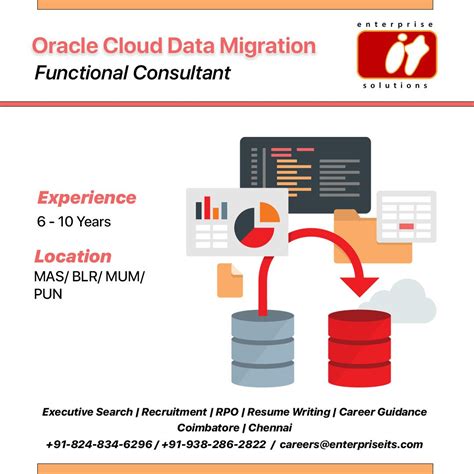 Oracle Cloud Data Migration
Functional Consultant

enterprise
it
solutions

Experience
6 - 10 Years

Location
MAS/ BLR/ MUM/ PUN

Executive Search | Recruitment | RPO | Resume Writing | Career Guidance
Coimbatore | Chennai
+91-824-834-6296 / +91-938-286-2822 / careers@enterpriseits.com